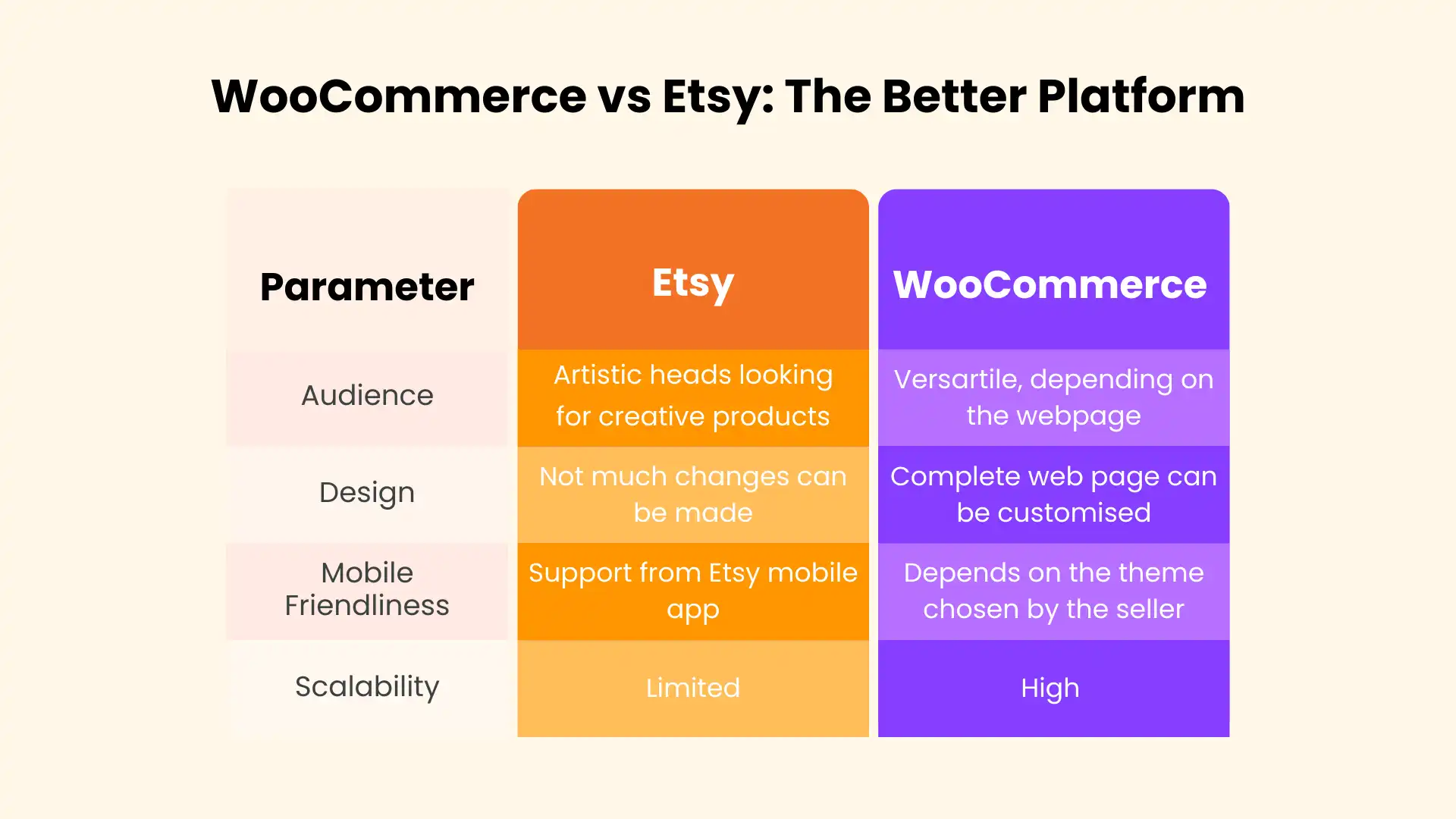 WooCommerce vs Etsy: The Better Platform

| Parameter | Etsy | WooCommerce |
|---|---|---|
| Audience | Artistic heads looking for creative products | Versartile, depending on the webpage |
| Design | Not much changes can be made | Complete web page can be customised |
| Mobile Friendliness | Support from Etsy mobile app | Depends on the theme chosen by the seller |
| Scalability | Limited | High |